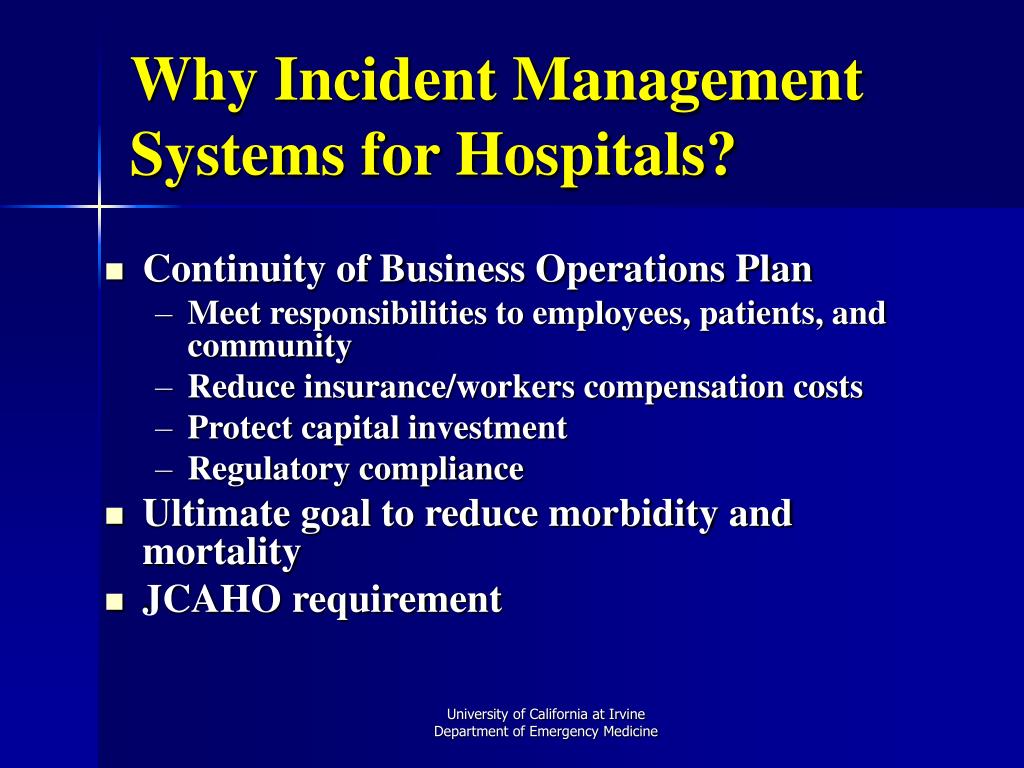 Why Incident Management Systems for Hospitals?

- Continuity of Business Operations Plan
  – Meet responsibilities to employees, patients, and community
  – Reduce insurance/workers compensation costs
  – Protect capital investment
  – Regulatory compliance
- Ultimate goal to reduce morbidity and mortality
- JCAHO requirement

University of California at Irvine
Department of Emergency Medicine